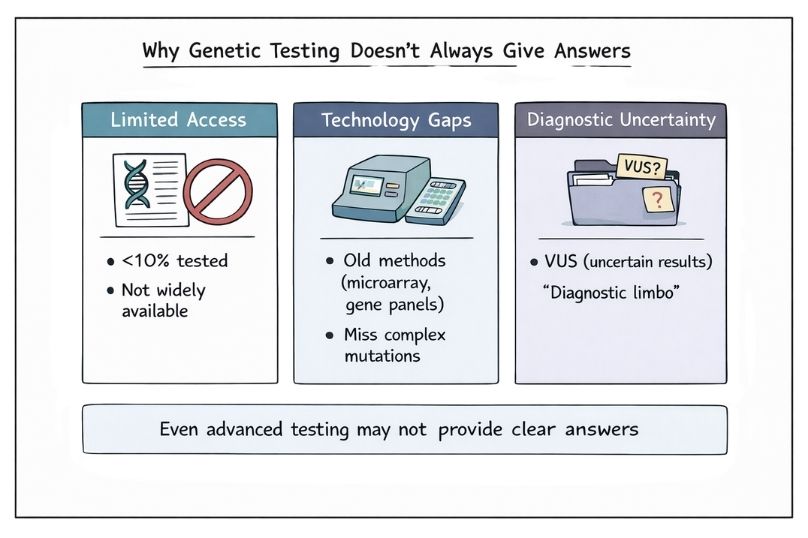 Why Genetic Testing Doesn't Always Give Answers

Limited Access

• <10% tested
• Not widely available

Technology Gaps

• Old methods (microarray, gene panels)
• Miss complex mutations

Diagnostic Uncertainty

VUS?

?

• VUS (uncertain results)
"Diagnostic limbo"

Even advanced testing may not provide clear answers